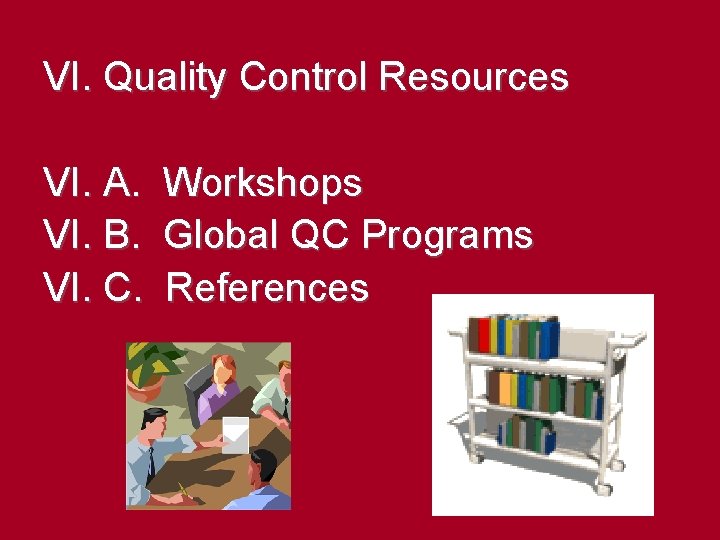 VI. Quality Control Resources

VI. A. Workshops
VI. B. Global QC Programs
VI. C. References